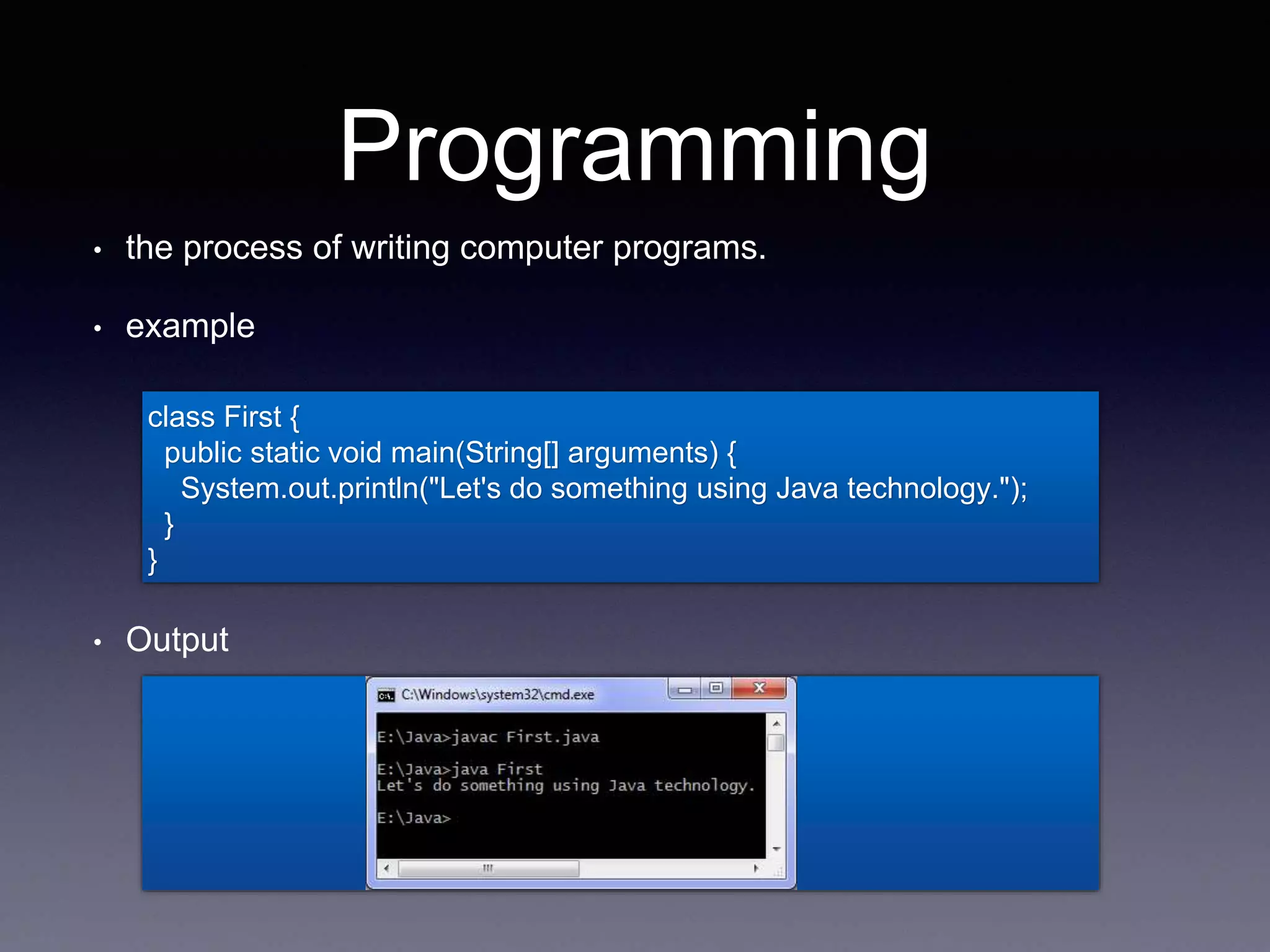 Programming

• the process of writing computer programs.

• example

class First {
  public static void main(String[] arguments) {
    System.out.println("Let's do something using Java technology.");
  }
}

• Output

C:\Windows\system32\cmd.exe

E:\Java>javac First.java

E:\Java>java First
Let's do something using Java technology.

E:\Java>